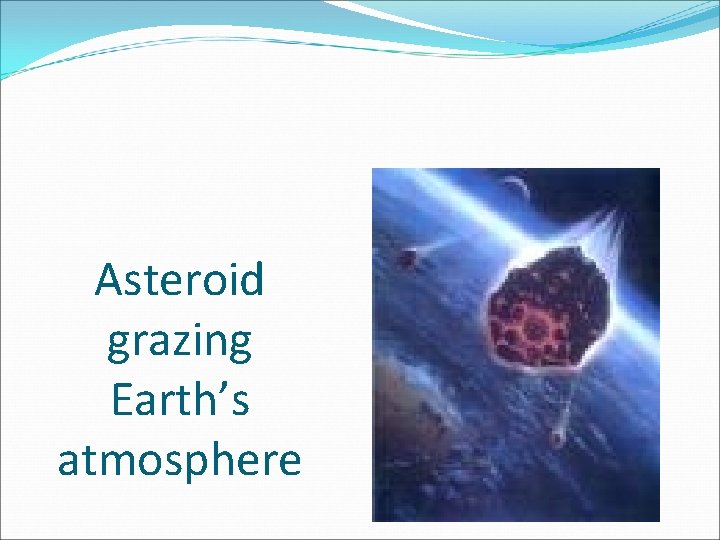 Asteroid grazing Earth’s atmosphere